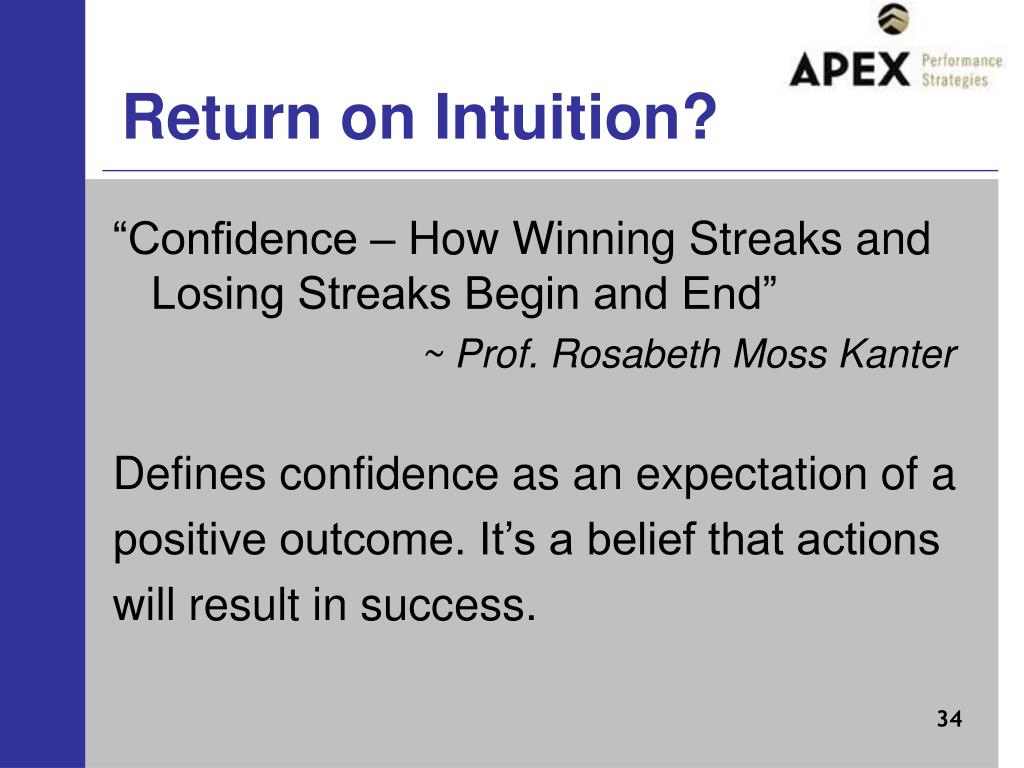 APEX Performance Strategies

Return on Intuition?

“Confidence – How Winning Streaks and Losing Streaks Begin and End”

~ Prof. Rosabeth Moss Kanter

Defines confidence as an expectation of a positive outcome. It’s a belief that actions will result in success.

34